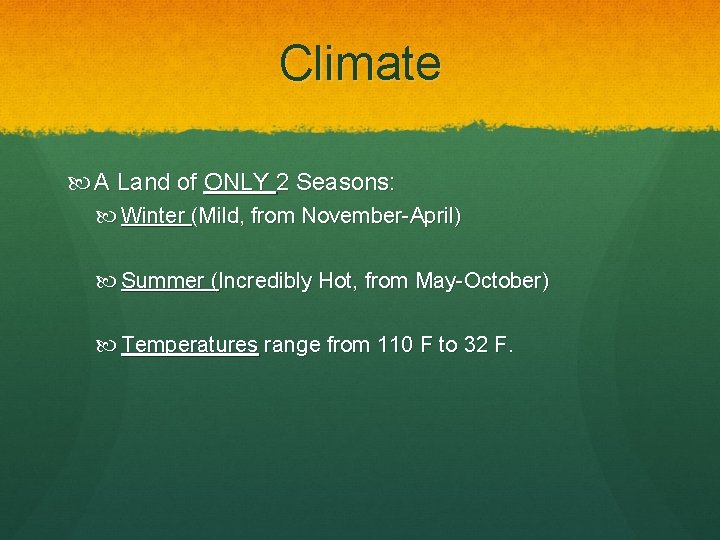 Climate

A Land of ONLY 2 Seasons:

Winter (Mild, from November-April)

Summer (Incredibly Hot, from May-October)

Temperatures range from 110 F to 32 F.